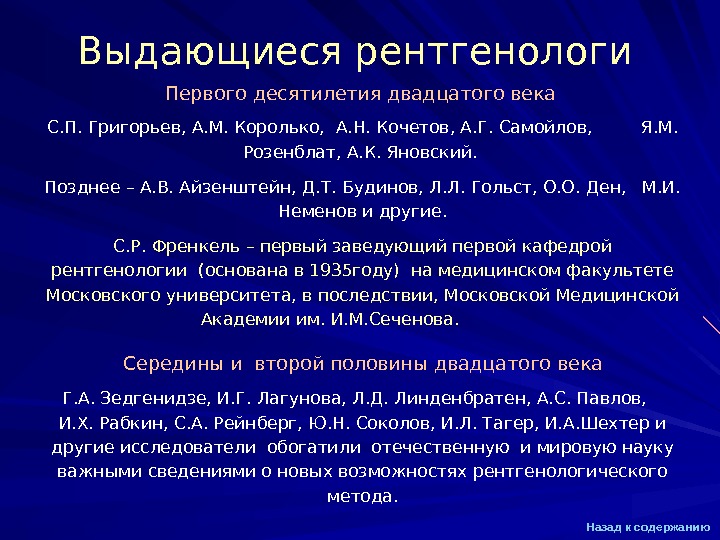 Выдающиеся рентгенологи

Первого десятилетия двадцатого века

С.П. Григорьев, А.М. Королько, А.Н. Кочетов, А.Г. Самойлов, Я.М. Розенблат, А.К. Яновский.

Позднее – А.В. Айзенштейн, Д.Т. Будинов, Л.Л. Гольст, О.О. Ден, М.И. Неменов и другие.

С.Р. Френкель – первый заведующий первой кафедрой рентгенологии (основана в 1935году) на медицинском факультете Московского университета, в последствии, Московской Медицинской Академии им. И.М.Сеченова.

Середины и второй половины двадцатого века

Г.А. Зедгенидзе, И.Г. Лагунова, Л.Д. Линденбратен, А.С. Павлов, И.Х. Рабкин, С.А. Рейнберг, Ю.Н. Соколов, И.Л. Тагер, И.А.Шехтер и другие исследователи обогатили отечественную и мировую науку важными сведениями о новых возможностях рентгенологического метода.

Назад к содержанию